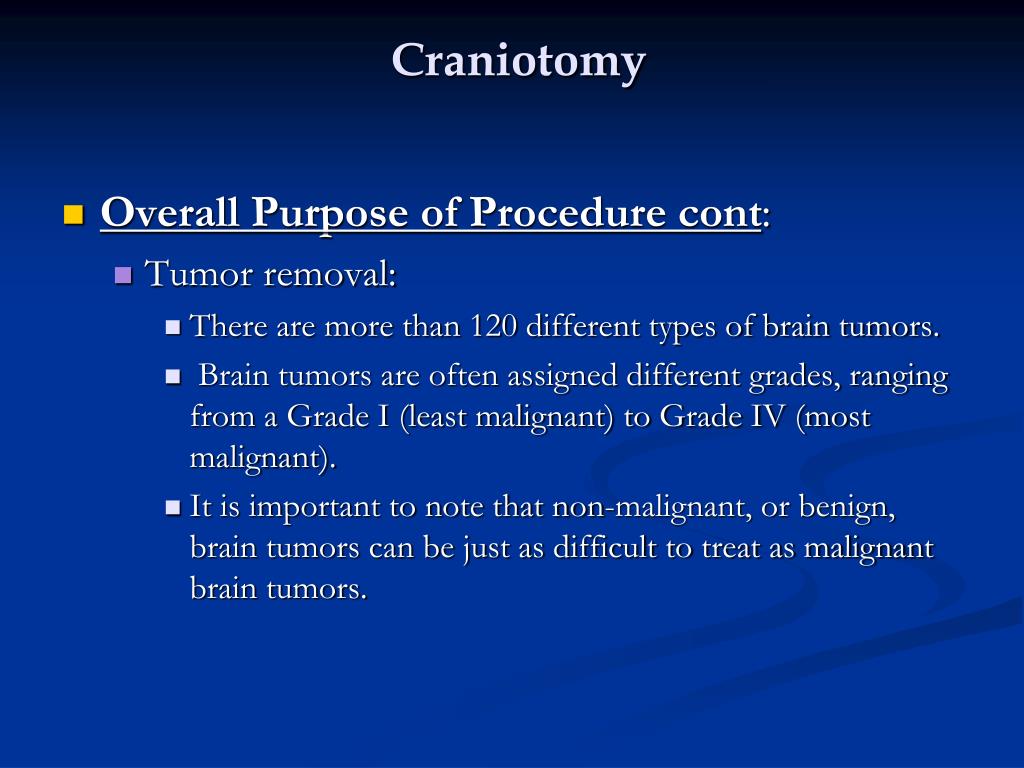 Craniotomy

Overall Purpose of Procedure cont:

Tumor removal:

There are more than 120 different types of brain tumors.

Brain tumors are often assigned different grades, ranging from a Grade I (least malignant) to Grade IV (most malignant).

It is important to note that non-malignant, or benign, brain tumors can be just as difficult to treat as malignant brain tumors.